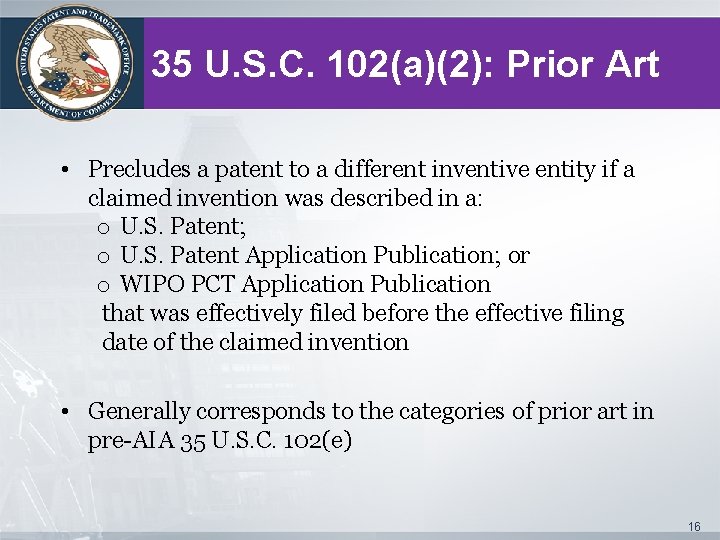 UNITED STATES PATENT AND TRADEMARK OFFICE DEPARTMENT OF COMMERCE

35 U.S.C. 102(a)(2): Prior Art

• Precludes a patent to a different inventive entity if a claimed invention was described in a:
o U.S. Patent;
o U.S. Patent Application Publication; or
o WIPO PCT Application Publication
that was effectively filed before the effective filing date of the claimed invention

• Generally corresponds to the categories of prior art in pre-AIA 35 U.S.C. 102(e)

16